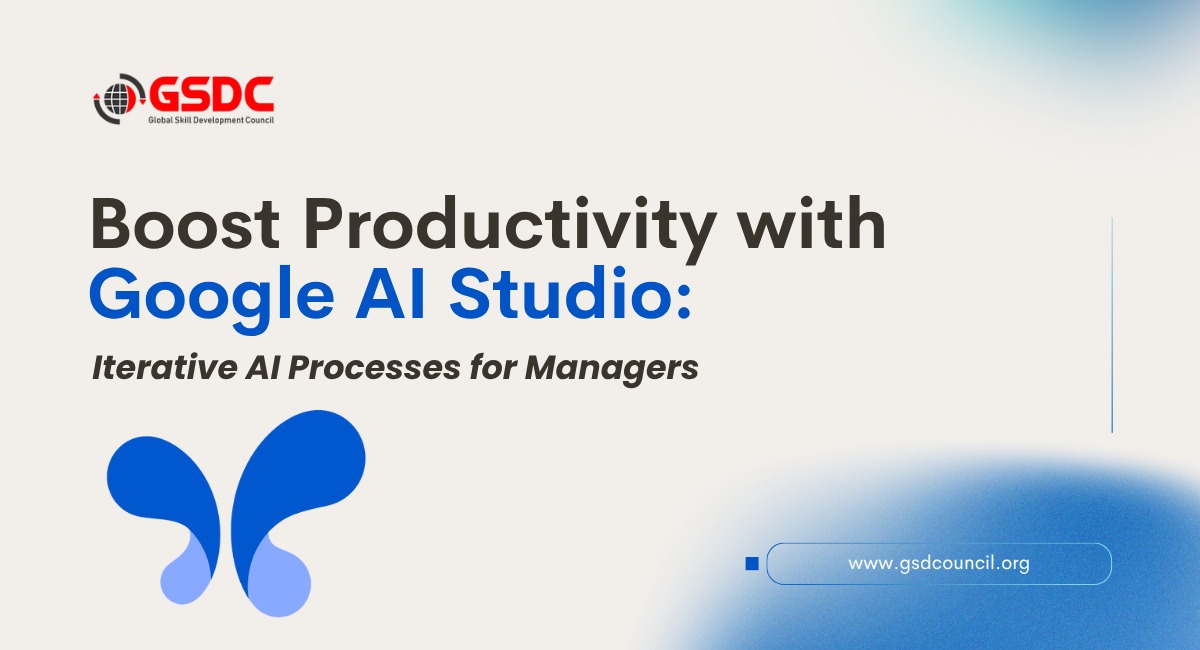 GSDC
Global Skill Development Council

Boost Productivity with Google AI Studio:

Iterative AI Processes for Managers

www.gsdcouncil.org